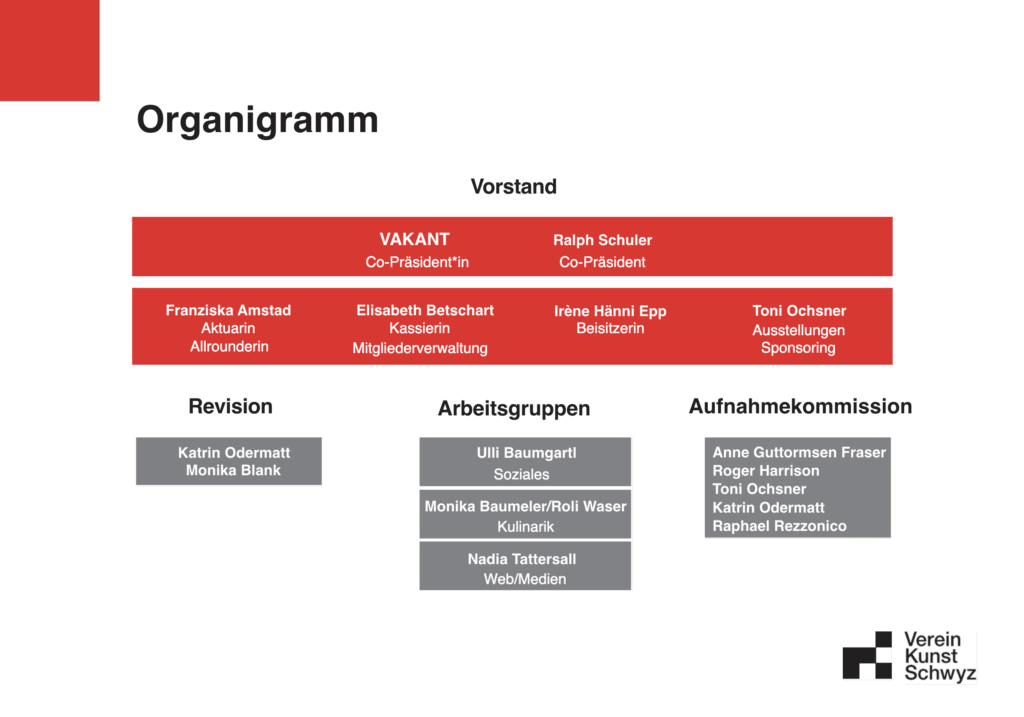 Organigramm

Vorstand

VAKANT
Co-Präsident*in

Ralph Schuler
Co-Präsident

Franziska Amstad
Aktuarin
Allrounderin

Elisabeth Betschart
Kassierin
Mitgliederverwaltung

Irène Hänni Epp
Beisitzerin

Toni Ochsner
Ausstellungen
Sponsoring

Revision

Katrin Odermatt
Monika Blank

Arbeitsgruppen

Ulli Baumgartl
Soziales

Monika Baumeler/Roli Waser
Kulinarik

Nadia Tattersall
Web/Medien

Aufnahmekommission

Anne Guttormsen Fraser
Roger Harrison
Toni Ochsner
Katrin Odermatt
Raphael Rezzonico

Verein
Kunst
Schwyz